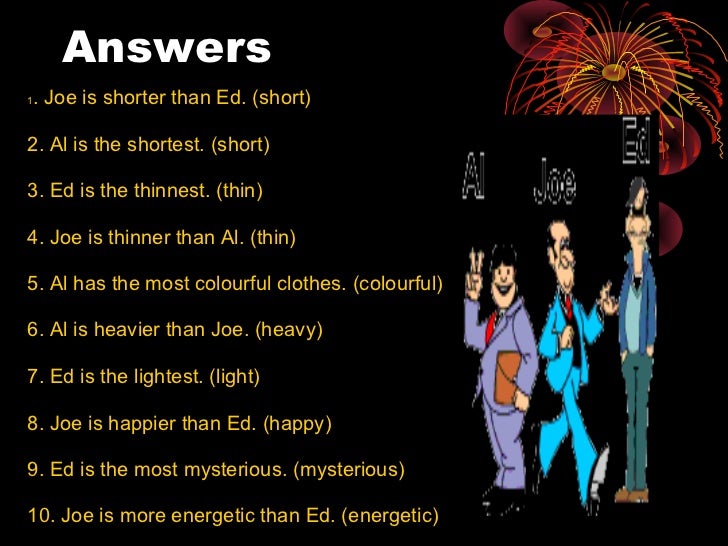 Answers

1. Joe is shorter than Ed. (short)

2. Al is the shortest. (short)

3. Ed is the thinnest. (thin)

4. Joe is thinner than Al. (thin)

5. Al has the most colourful clothes. (colourful)

6. Al is heavier than Joe. (heavy)

7. Ed is the lightest. (light)

8. Joe is happier than Ed. (happy)

9. Ed is the most mysterious. (mysterious)

10. Joe is more energetic than Ed. (energetic)

Al

Joe

Ed